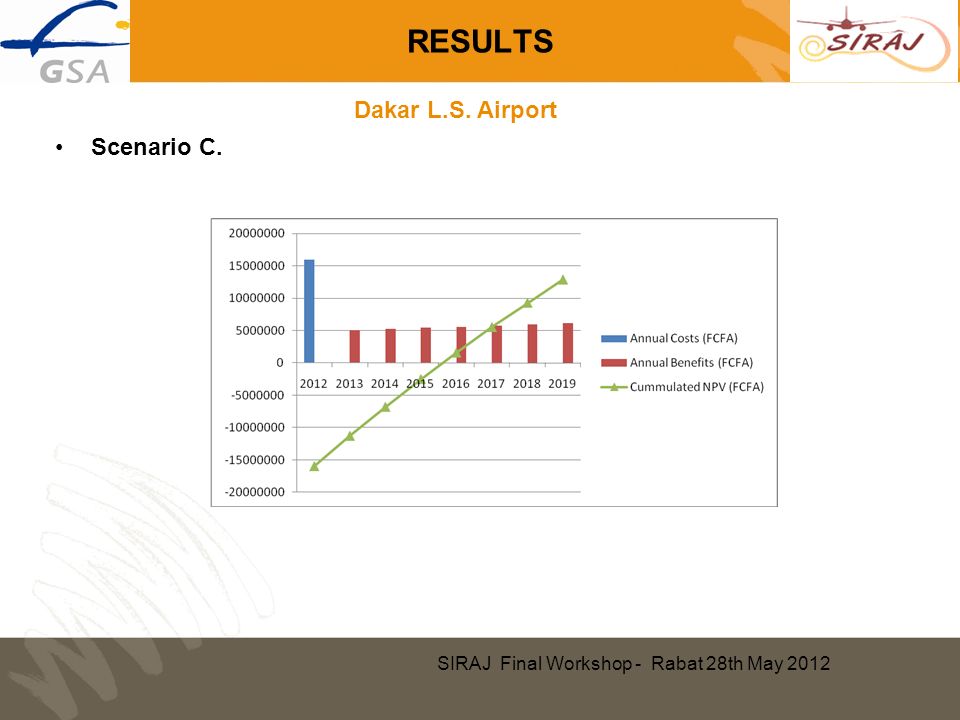 GSA

RESULTS

SIRAJ

Dakar L.S. Airport

• Scenario C.

20000000
15000000
10000000
5000000
0
-5000000
-10000000
-15000000
-20000000

2012 2013 2014 2015 2016 2017 2018 2019

Annual Costs (FCFA)
Annual Benefits (FCFA)
Cummulated NPV (FCFA)

SIRAJ Final Workshop - Rabat 28th May 2012